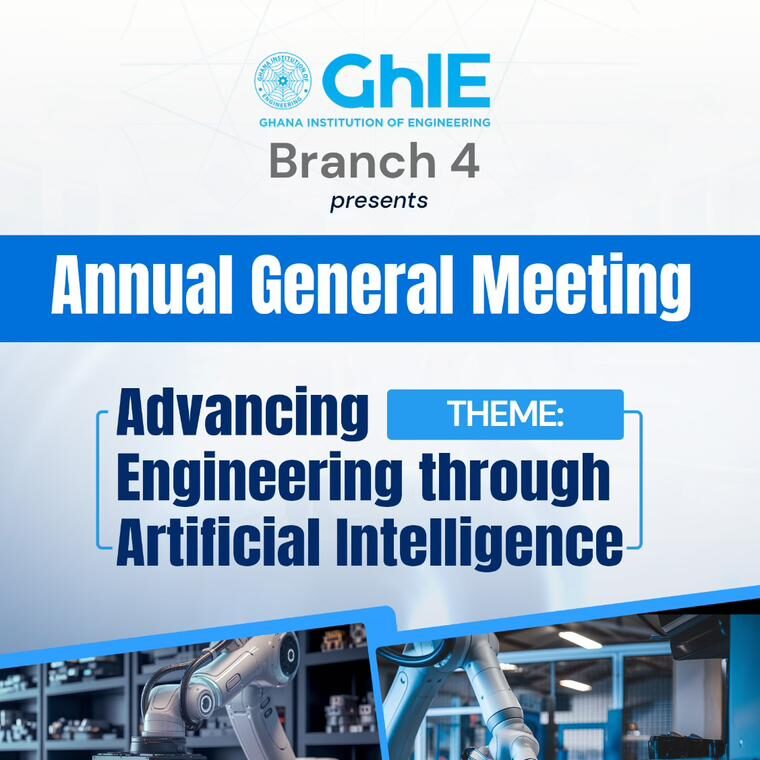 GHANA INSTITUTION OF ENGINEERING

GhIE

GHANA INSTITUTION OF ENGINEERING

Branch 4

presents

Annual General Meeting

THEME:

Advancing Engineering through Artificial Intelligence